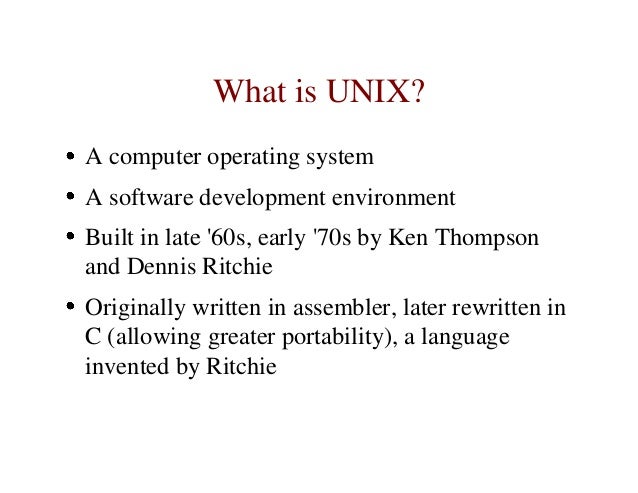 What is UNIX?

• A computer operating system

• A software development environment

• Built in late '60s, early '70s by Ken Thompson and Dennis Ritchie

• Originally written in assembler, later rewritten in C (allowing greater portability), a language invented by Ritchie